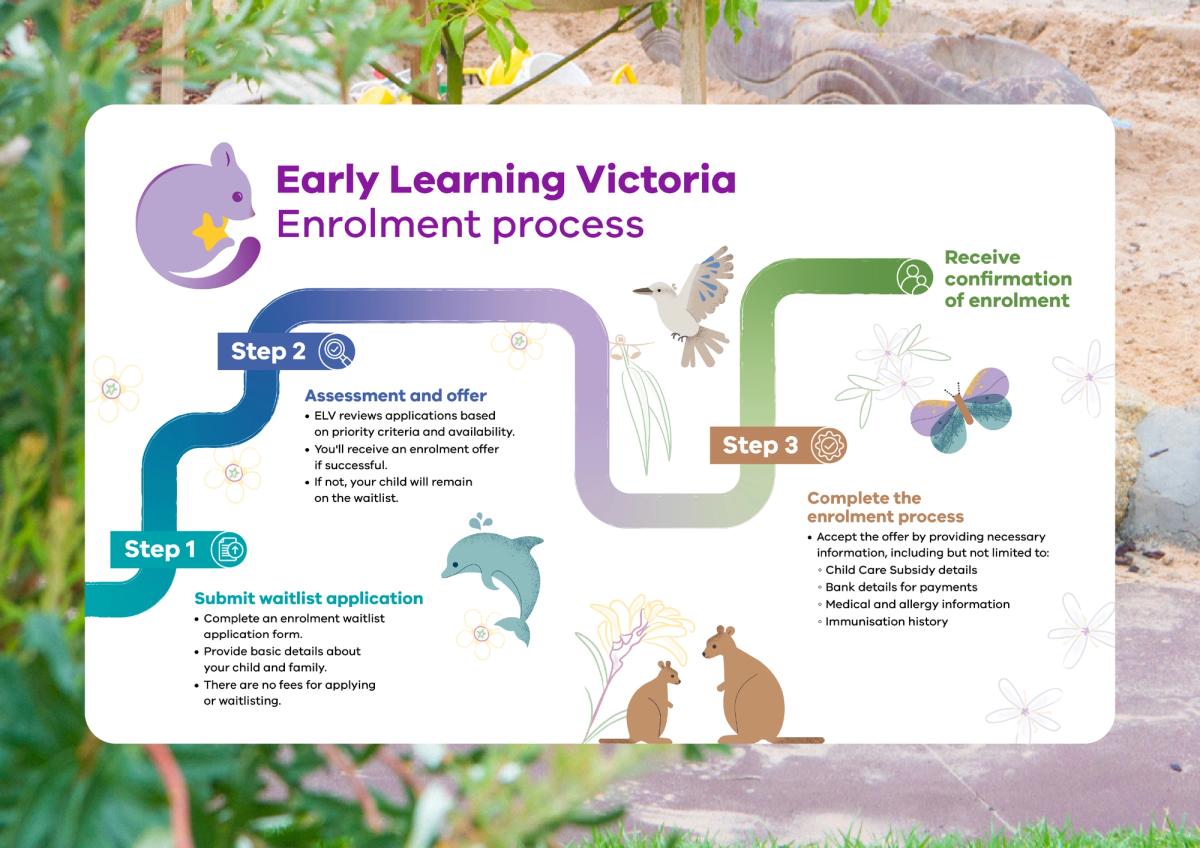 Early Learning Victoria
Enrolment process

Step 1

Submit waitlist application

• Complete an enrolment waitlist application form.
• Provide basic details about your child and family.
• There are no fees for applying or waitlisting.

Step 2

Assessment and offer

• ELV reviews applications based on priority criteria and availability.
• You'll receive an enrolment offer if successful.
• If not, your child will remain on the waitlist.

Step 3

Complete the enrolment process

• Accept the offer by providing necessary information, including but not limited to:
◦ Child Care Subsidy details
◦ Bank details for payments
◦ Medical and allergy information
◦ Immunisation history

Receive confirmation of enrolment